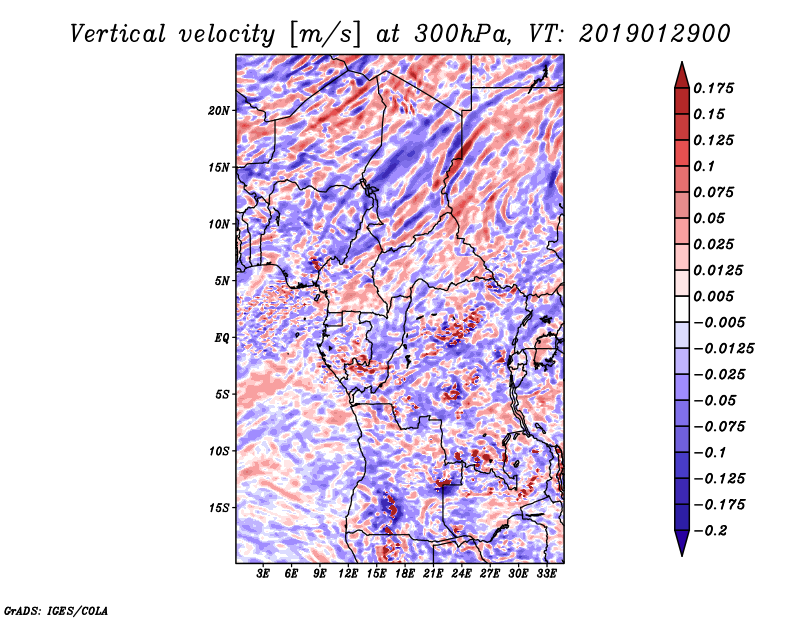 Vertical velocity [m/s] at 300hPa, VT: 2019012900

20N
15N
10N
5N
EQ
5S
10S
15S

3E 6E 9E 12E 15E 18E 21E 24E 27E 30E 33E

0.175
0.15
0.125
0.1
0.075
0.05
0.025
0.0125
0.005
−0.005
−0.0125
−0.025
−0.05
−0.075
−0.1
−0.125
−0.175
−0.2

GrADS: IGES/COLA